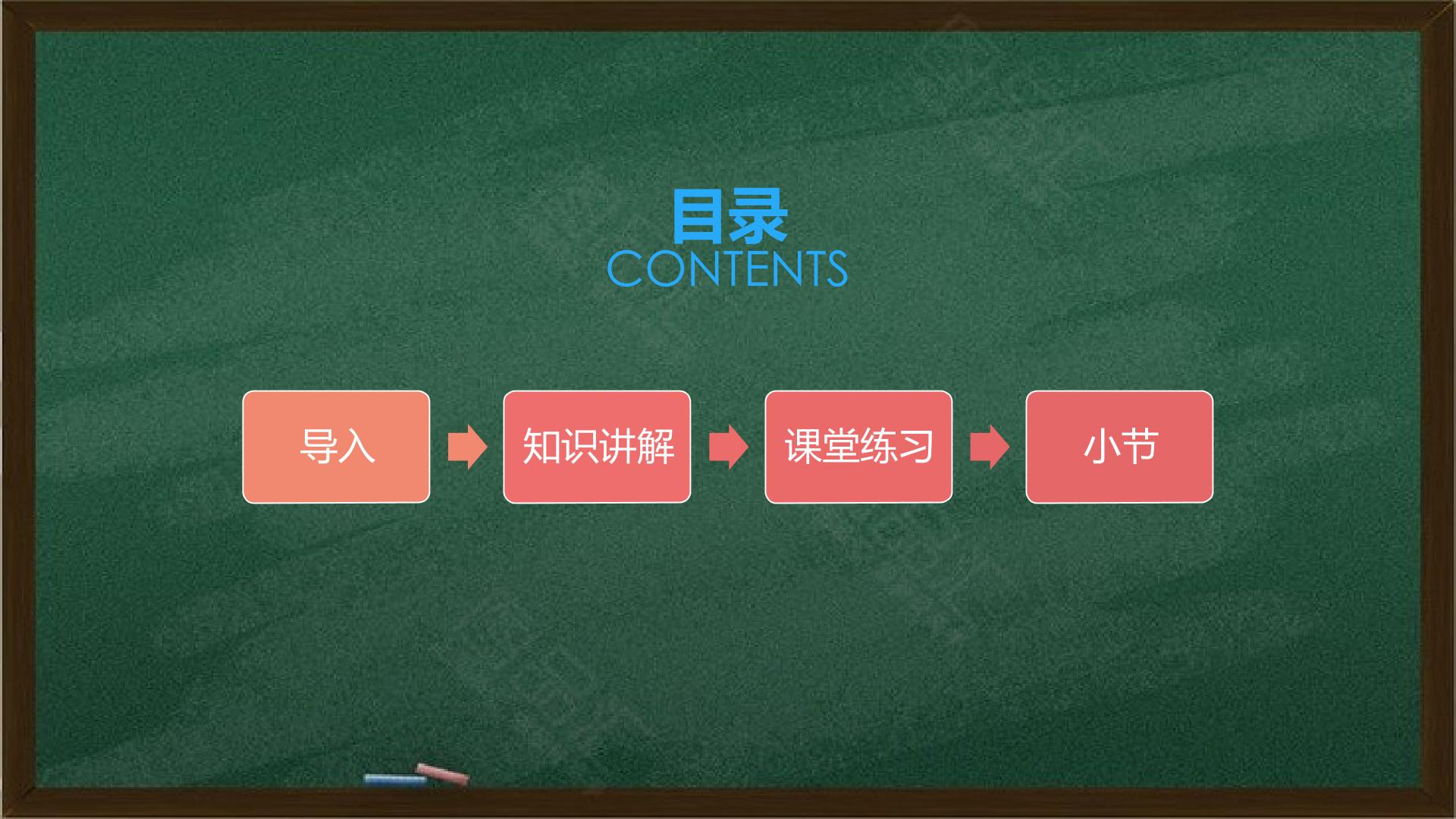 目录
CONTENTS

导入

知识讲解

课堂练习

小节